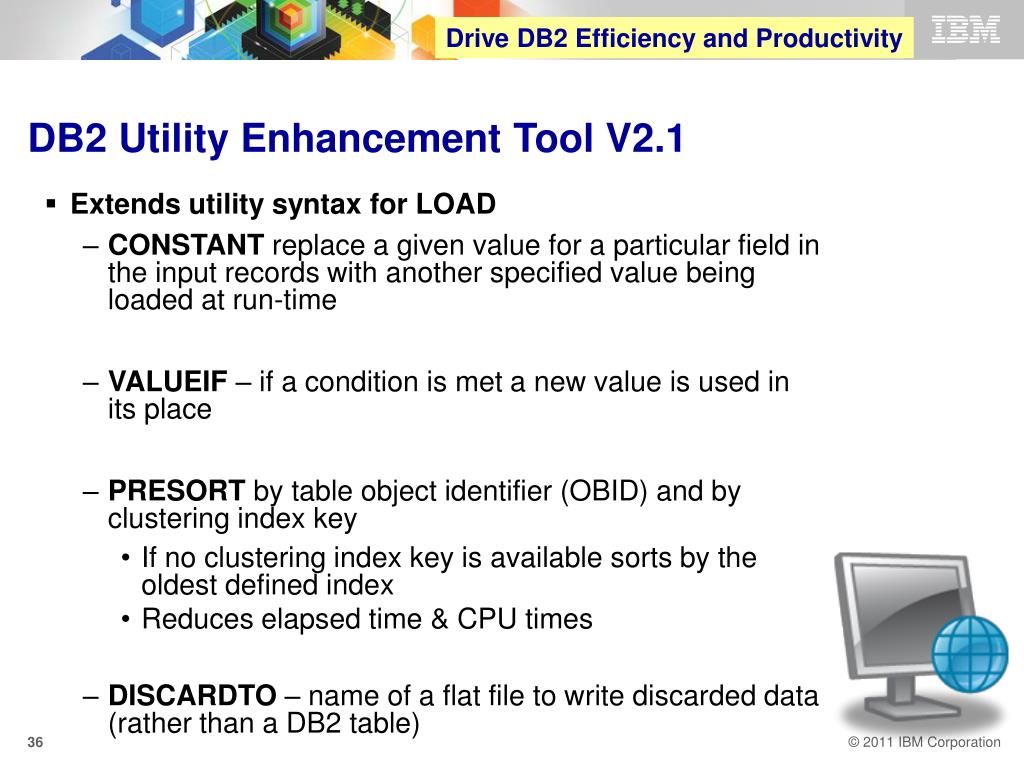 Drive DB2 Efficiency and Productivity

IBM

DB2 Utility Enhancement Tool V2.1

▪ Extends utility syntax for LOAD

– CONSTANT replace a given value for a particular field in the input records with another specified value being loaded at run-time

– VALUEIF – if a condition is met a new value is used in its place

– PRESORT by table object identifier (OBID) and by clustering index key

• If no clustering index key is available sorts by the oldest defined index
• Reduces elapsed time & CPU times

– DISCARDTO – name of a flat file to write discarded data (rather than a DB2 table)

36

© 2011 IBM Corporation